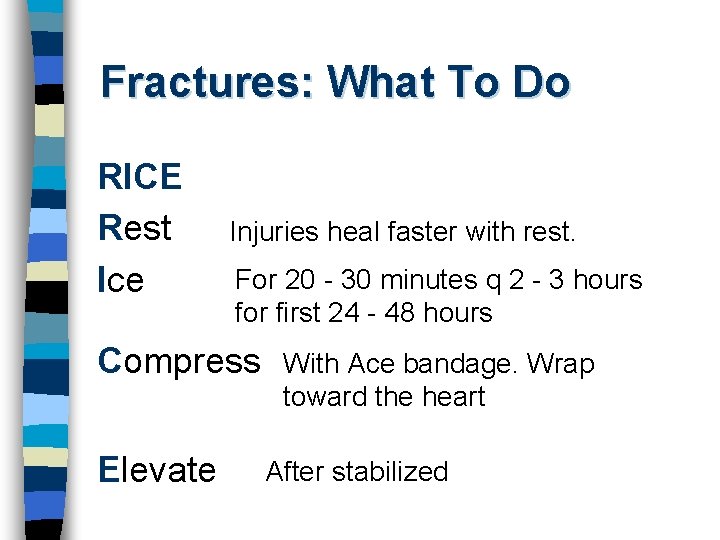 Fractures: What To Do

RICE

Rest Injuries heal faster with rest.

Ice For 20 - 30 minutes q 2 - 3 hours for first 24 - 48 hours

Compress With Ace bandage. Wrap toward the heart

Elevate After stabilized